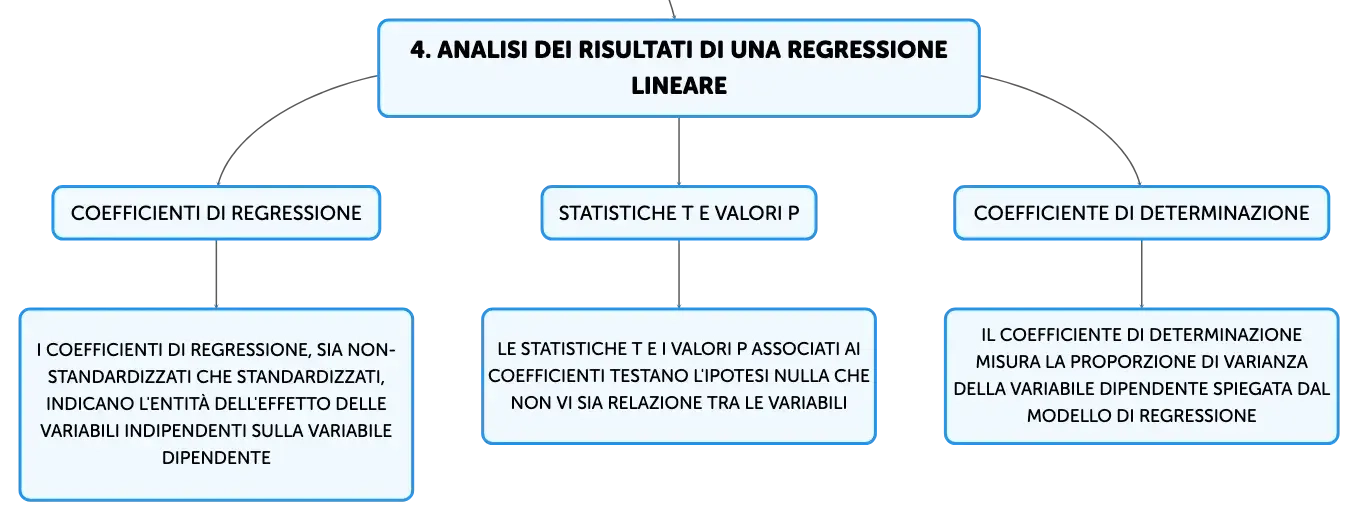 4. ANALISI DEI RISULTATI DI UNA REGRESSIONE LINEARE

COEFFICIENTI DI REGRESSIONE

STATISTICHE T E VALORI P

COEFFICIENTE DI DETERMINAZIONE

I COEFFICIENTI DI REGRESSIONE, SIA NON-STANDARDIZZATI CHE STANDARDIZZATI, INDICANO L'ENTITÀ DELL'EFFETTO DELLE VARIABILI INDIPENDENTI SULLA VARIABILE DIPENDENTE

LE STATISTICHE T E I VALORI P ASSOCIATI AI COEFFICIENTI TESTANO L'IPOTESI NULLA CHE NON VI SIA RELAZIONE TRA LE VARIABILI

IL COEFFICIENTE DI DETERMINAZIONE MISURA LA PROPORZIONE DI VARIANZA DELLA VARIABILE DIPENDENTE SPIEGATA DAL MODELLO DI REGRESSIONE